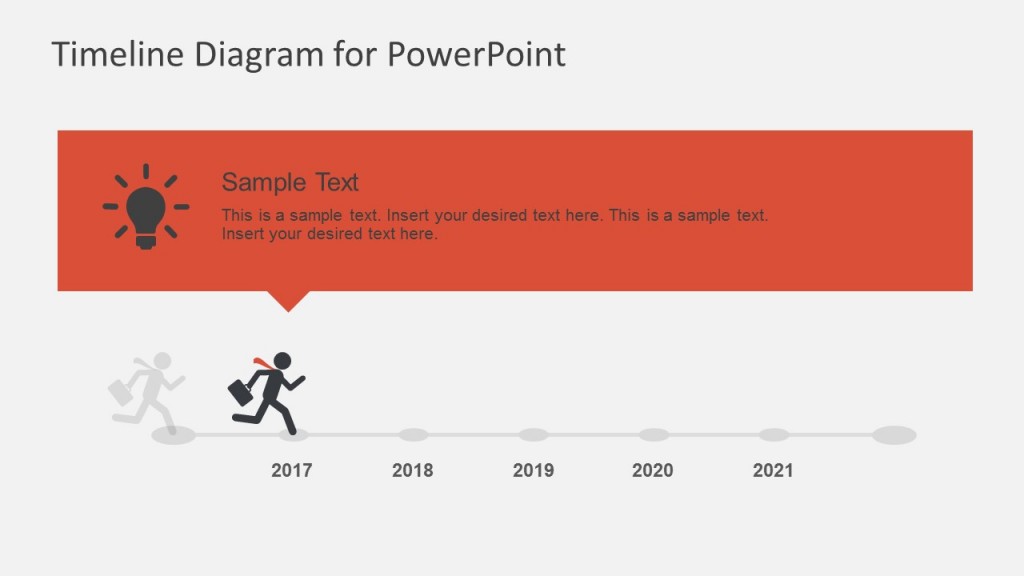 Timeline Diagram for PowerPoint

Sample Text

This is a sample text. Insert your desired text here. This is a sample text. Insert your desired text here.

2017 2018 2019 2020 2021